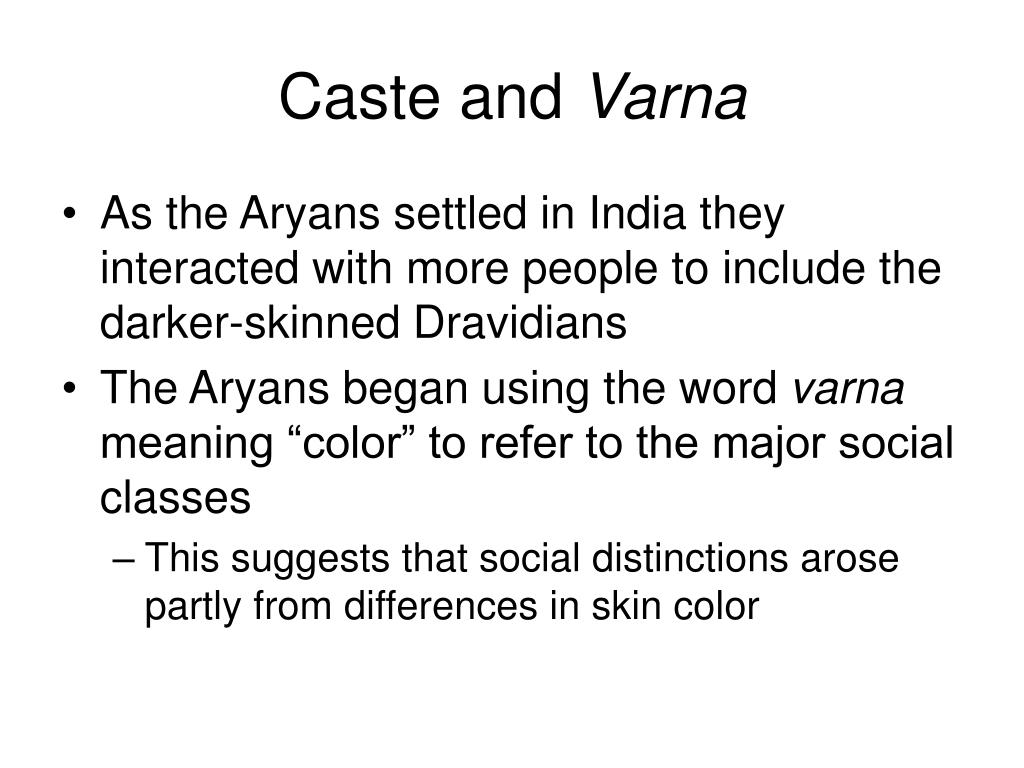 Caste and Varna

• As the Aryans settled in India they interacted with more people to include the darker-skinned Dravidians

• The Aryans began using the word varna meaning “color” to refer to the major social classes

– This suggests that social distinctions arose partly from differences in skin color